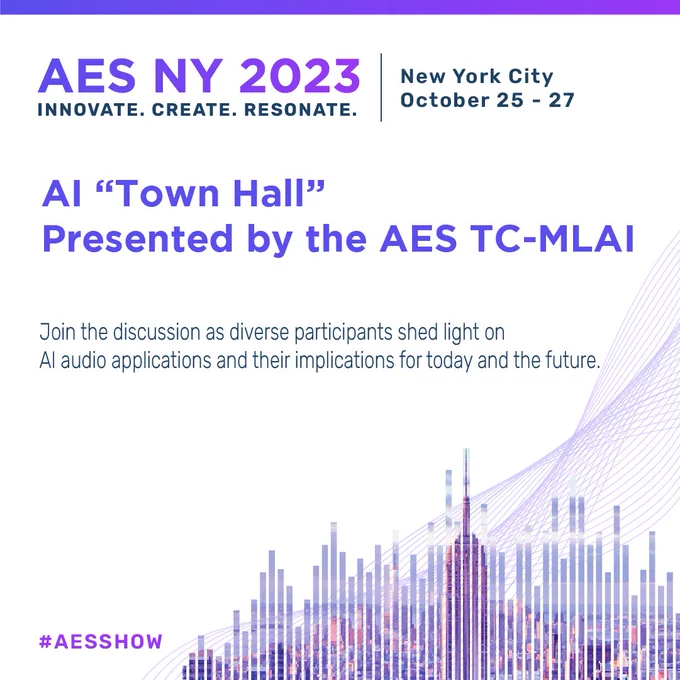 AES NY 2023
INNOVATE. CREATE. RESONATE.

New York City
October 25 - 27

AI “Town Hall”
Presented by the AES TC-MLAI

Join the discussion as diverse participants shed light on AI audio applications and their implications for today and the future.

#AESSHOW